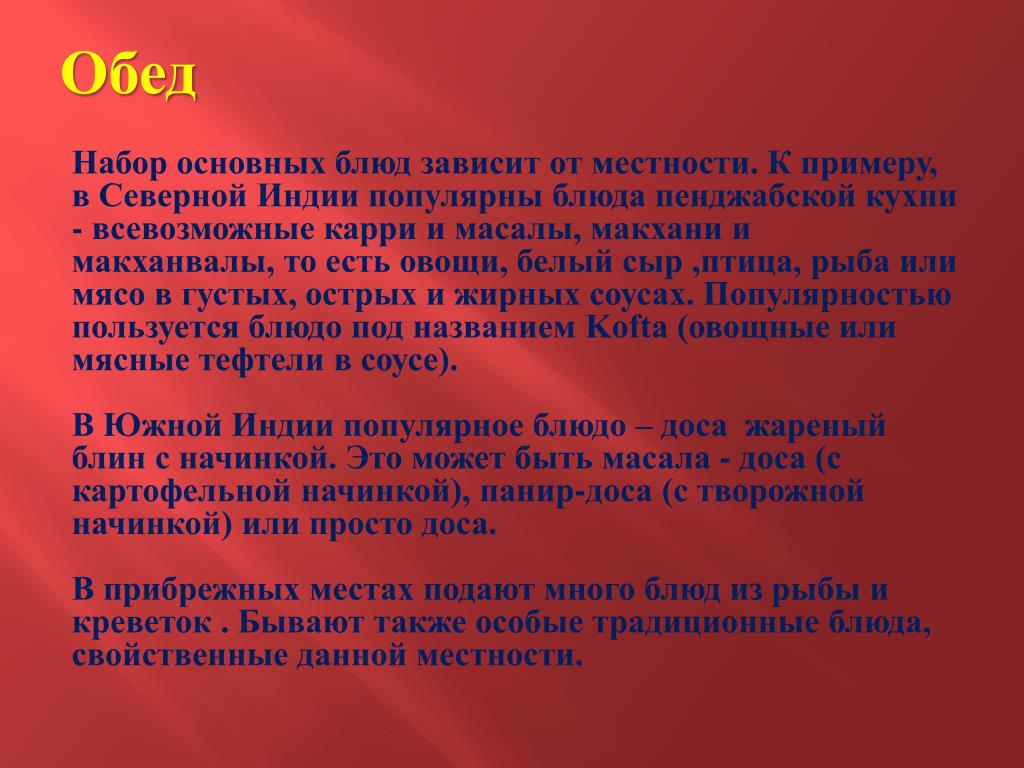 Обед

Набор основных блюд зависит от местности. К примеру, в Северной Индии популярны блюда пенджабской кухни - всевозможные карри и масалы, макхани и макханвалы, то есть овощи, белый сыр ,птица, рыба или мясо в густых, острых и жирных соусах. Популярностью пользуется блюдо под названием Kofta (овощные или мясные тефтели в соусе).

В Южной Индии популярное блюдо – доса  жареный блин с начинкой. Это может быть масала - доса (с картофельной начинкой), панир-доса (с творожной начинкой) или просто доса.

В прибрежных местах подают много блюд из рыбы и креветок . Бывают также особые традиционные блюда, свойственные данной местности.